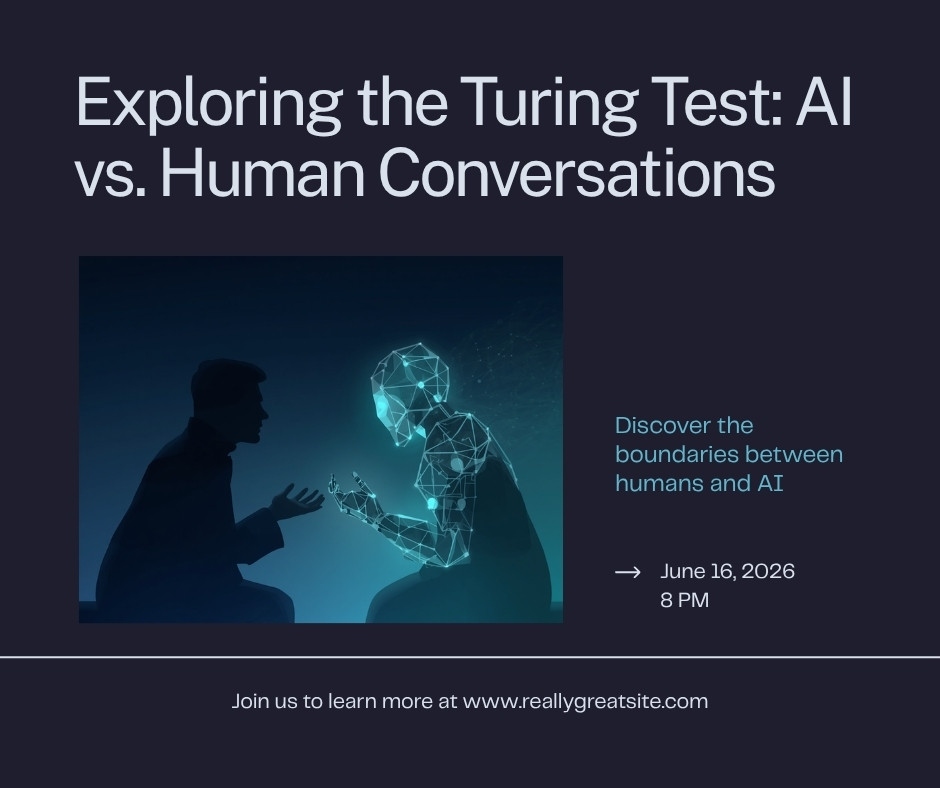 Exploring the Turing Test: AI vs. Human Conversations

Discover the boundaries between humans and AI

→ June 16, 2026
8 PM

Join us to learn more at www.reallygreatsite.com